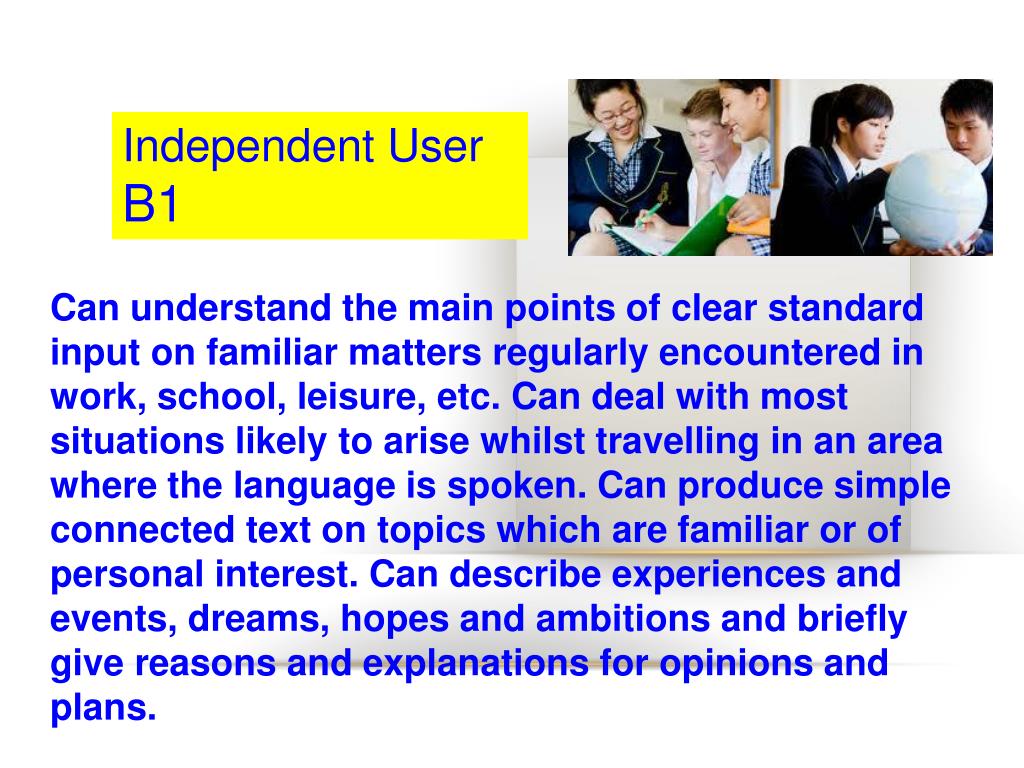 Independent User
B1

Can understand the main points of clear standard input on familiar matters regularly encountered in work, school, leisure, etc. Can deal with most situations likely to arise whilst travelling in an area where the language is spoken. Can produce simple connected text on topics which are familiar or of personal interest. Can describe experiences and events, dreams, hopes and ambitions and briefly give reasons and explanations for opinions and plans.